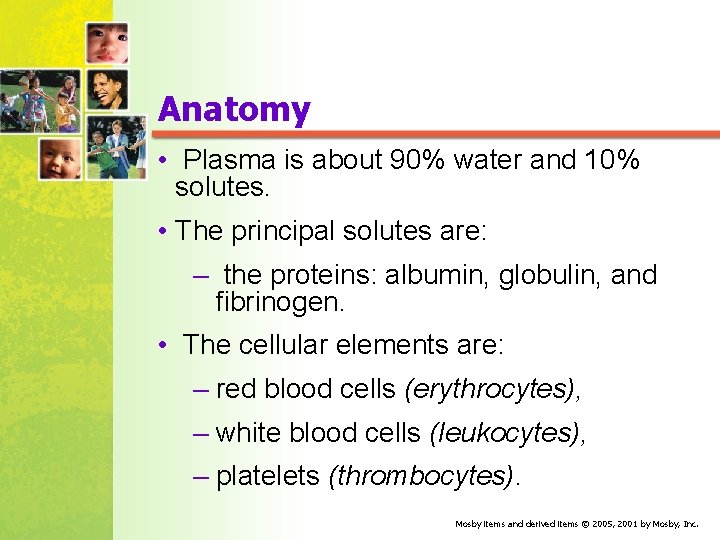 Anatomy

• Plasma is about 90% water and 10% solutes.

• The principal solutes are:

– the proteins: albumin, globulin, and fibrinogen.

• The cellular elements are:

– red blood cells (erythrocytes),

– white blood cells (leukocytes),

– platelets (thrombocytes).

Mosby items and derived items © 2005, 2001 by Mosby, Inc.